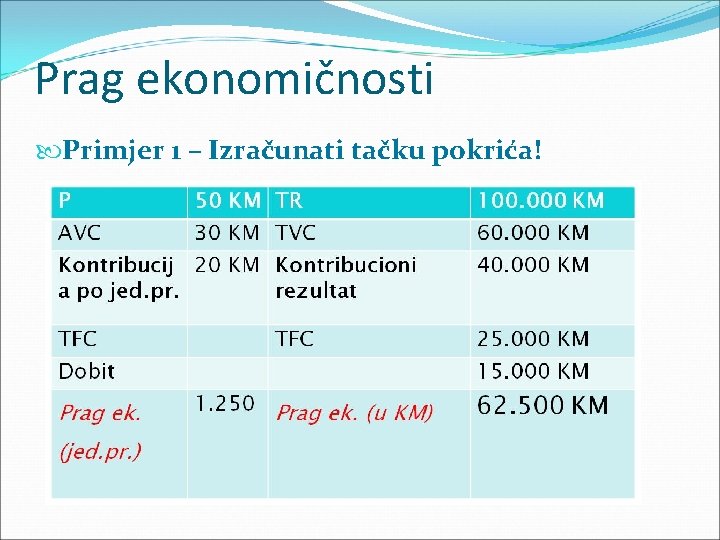 Prag ekonomičnosti

Primjer 1 – Izračunati tačku pokrića!

| P | 50 KM | TR | 100.000 KM |
|---|---|---|---|
| AVC | 30 KM | TVC | 60.000 KM |
| Kontribucija po jed.pr. | 20 KM | Kontribucioni rezultat | 40.000 KM |
| TFC | | TFC | 25.000 KM |
| Dobit | | | 15.000 KM |
| Prag ek. (jed.pr.) | 1.250 | Prag ek. (u KM) | 62.500 KM |